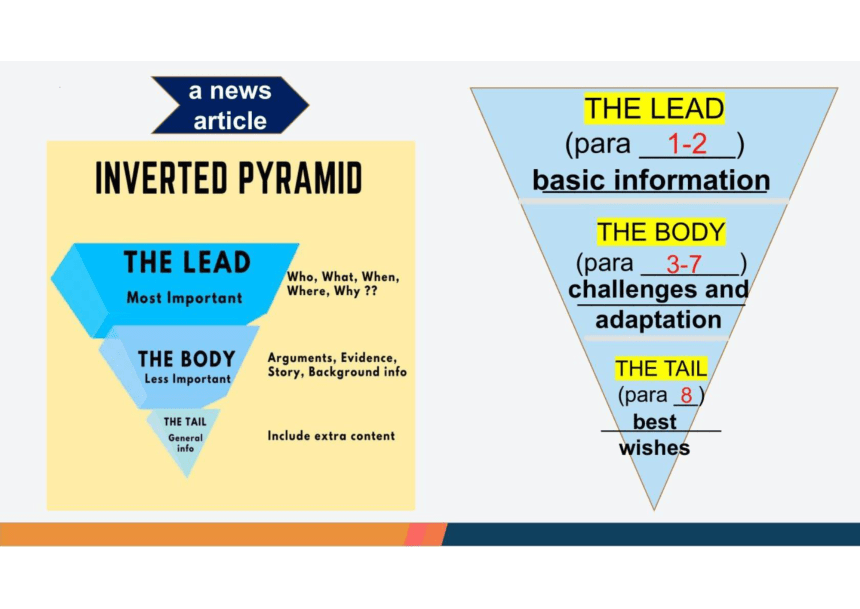 a news article

INVERTED PYRAMID

THE LEAD
Most Important

Who, What, When, Where, Why ??

THE BODY
Less Important

Arguments, Evidence, Story, Background info

THE TAIL
General info

Include extra content

THE LEAD
(para 1-2)
basic information

THE BODY
(para 3-7)
challenges and adaptation

THE TAIL
(para 8)
best wishes